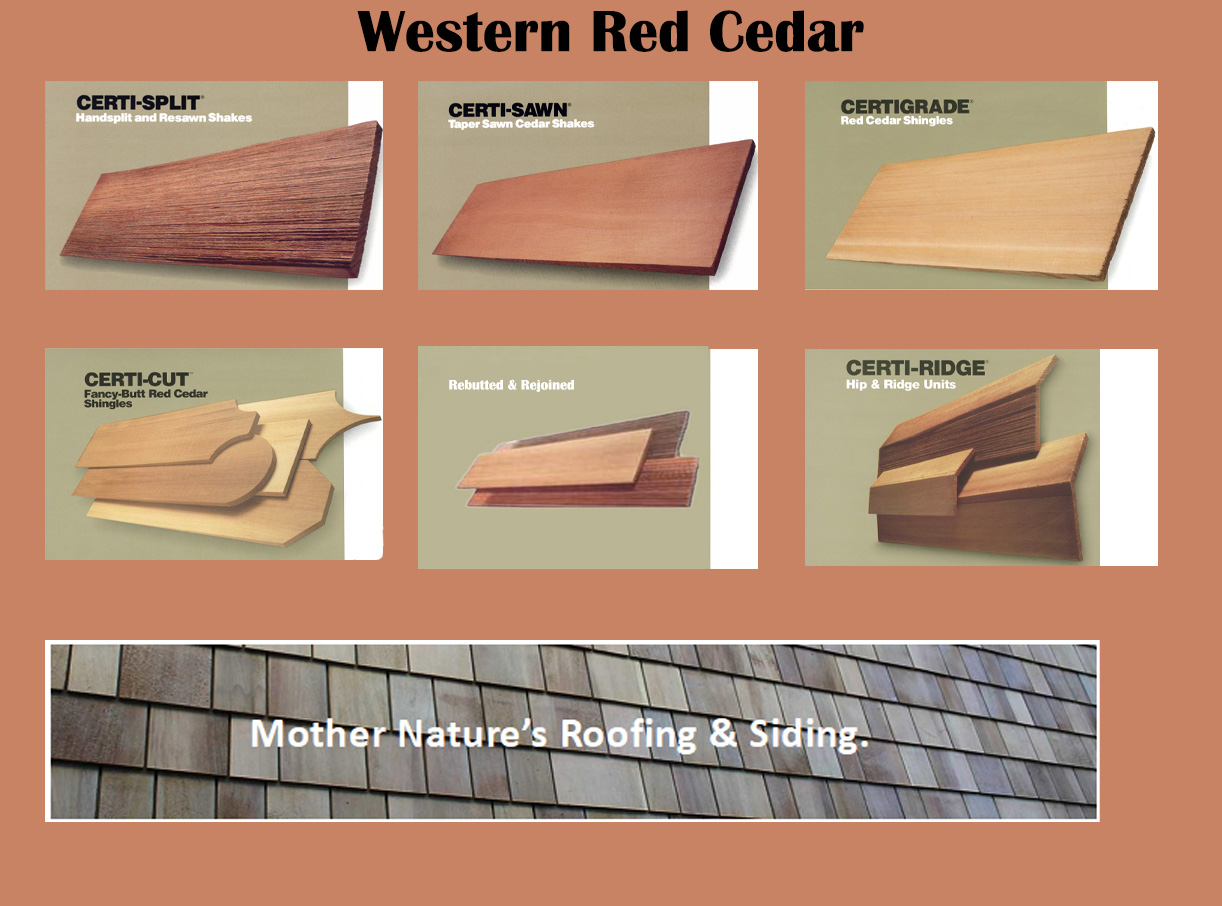 Western Red Cedar

CERTI-SPLIT®
Handsplit and Resawn Shakes

CERTI-SAWN®
Taper Sawn Cedar Shakes

CERTIGRADE®
Red Cedar Shingles

CERTI-CUT®
Fancy-Butt Red Cedar Shingles

Rebutted & Rejoined

CERTI-RIDGE®
Hip & Ridge Units

Mother Nature's Roofing & Siding.